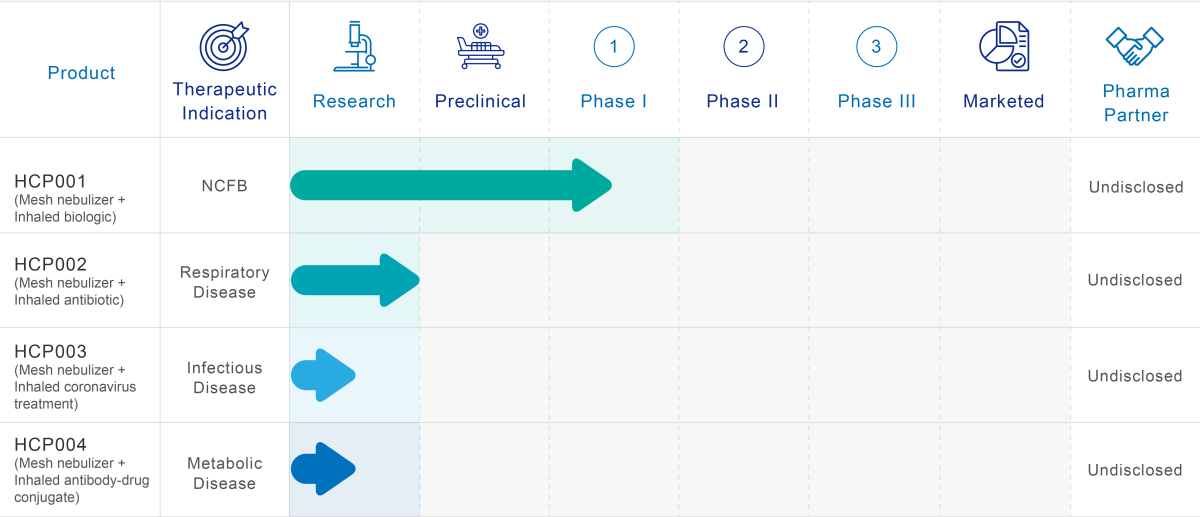 | Product | Therapeutic Indication | Research | Preclinical | 1 Phase I | 2 Phase II | 3 Phase III | Marketed | Pharma Partner |
|---|---|---|---|---|---|---|---|---|
| HCP001 (Mesh nebulizer + Inhaled biologic) | NCFB | | | | | | | Undisclosed |
| HCP002 (Mesh nebulizer + Inhaled antibiotic) | Respiratory Disease | | | | | | | Undisclosed |
| HCP003 (Mesh nebulizer + Inhaled coronavirus treatment) | Infectious Disease | | | | | | | Undisclosed |
| HCP004 (Mesh nebulizer + Inhaled antibody-drug conjugate) | Metabolic Disease | | | | | | | Undisclosed |